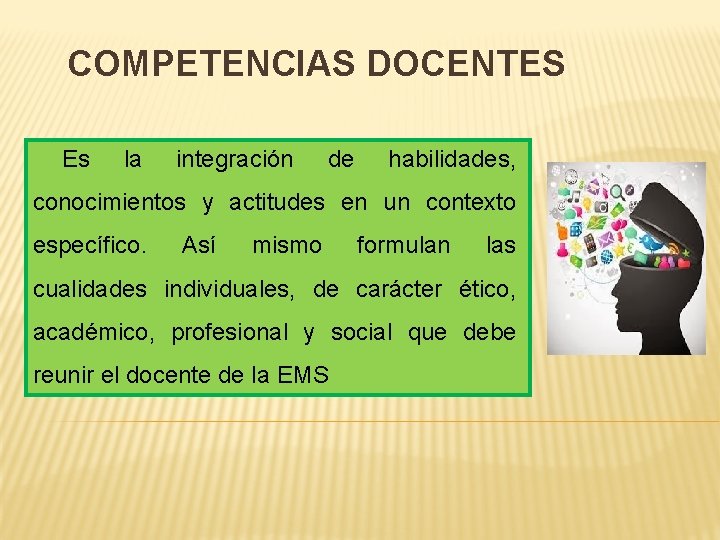 COMPETENCIAS DOCENTES

Es la integración de habilidades, conocimientos y actitudes en un contexto específico. Así mismo formulan las cualidades individuales, de carácter ético, académico, profesional y social que debe reunir el docente de la EMS